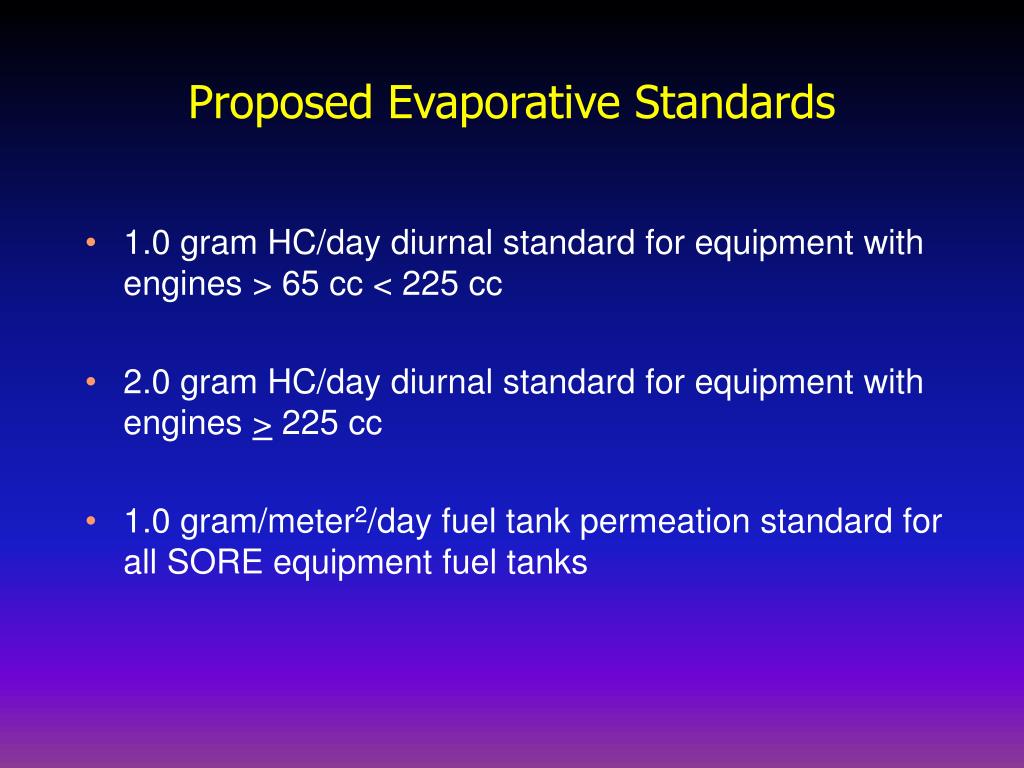 Proposed Evaporative Standards

• 1.0 gram HC/day diurnal standard for equipment with engines > 65 cc < 225 cc

• 2.0 gram HC/day diurnal standard for equipment with engines $\geq$ 225 cc

• 1.0 gram/meter$^2$/day fuel tank permeation standard for all SORE equipment fuel tanks